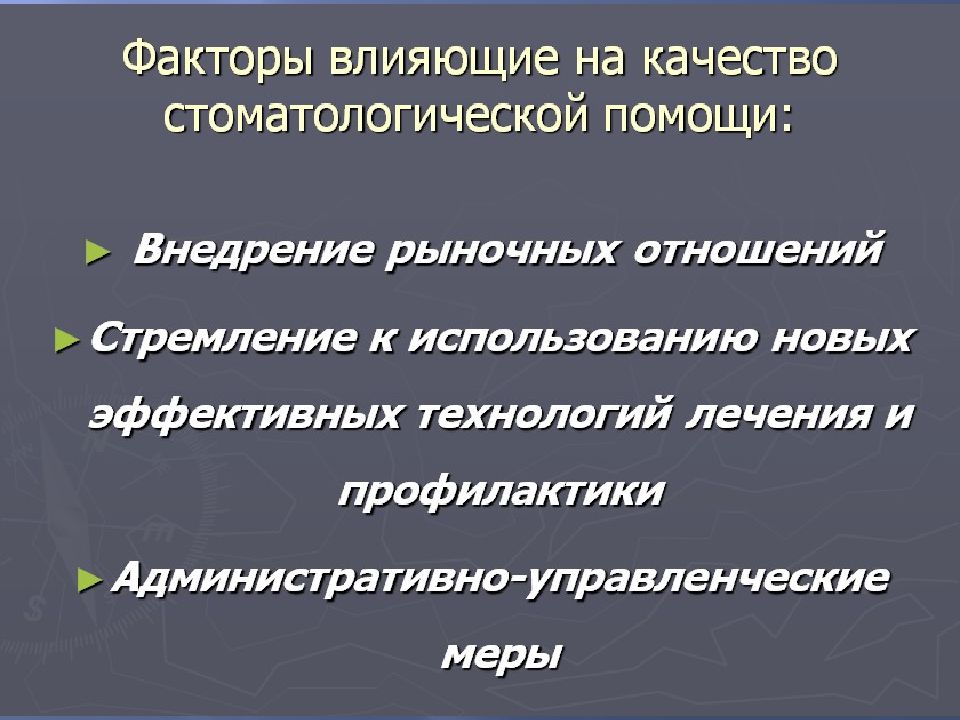 Факторы влияющие на качество стоматологической помощи:

► Внедрение рыночных отношений

► Стремление к использованию новых эффективных технологий лечения и профилактики

► Административно-управленческие меры